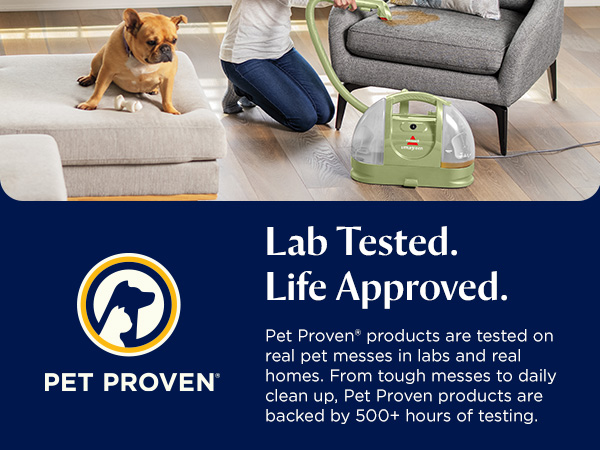 PET PROVEN®

Lab Tested.
Life Approved.

Pet Proven® products are tested on real pet messes in labs and real homes. From tough messes to daily clean up, Pet Proven products are backed by 500+ hours of testing.